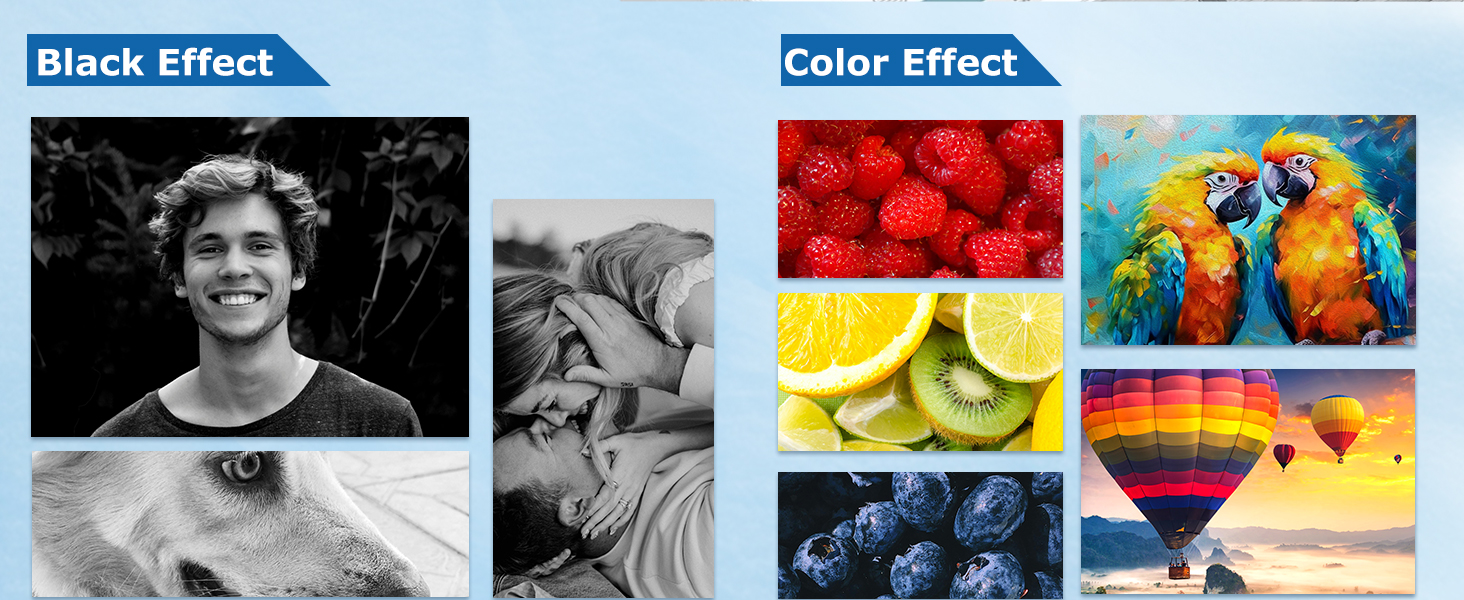 Black Effect

Color Effect